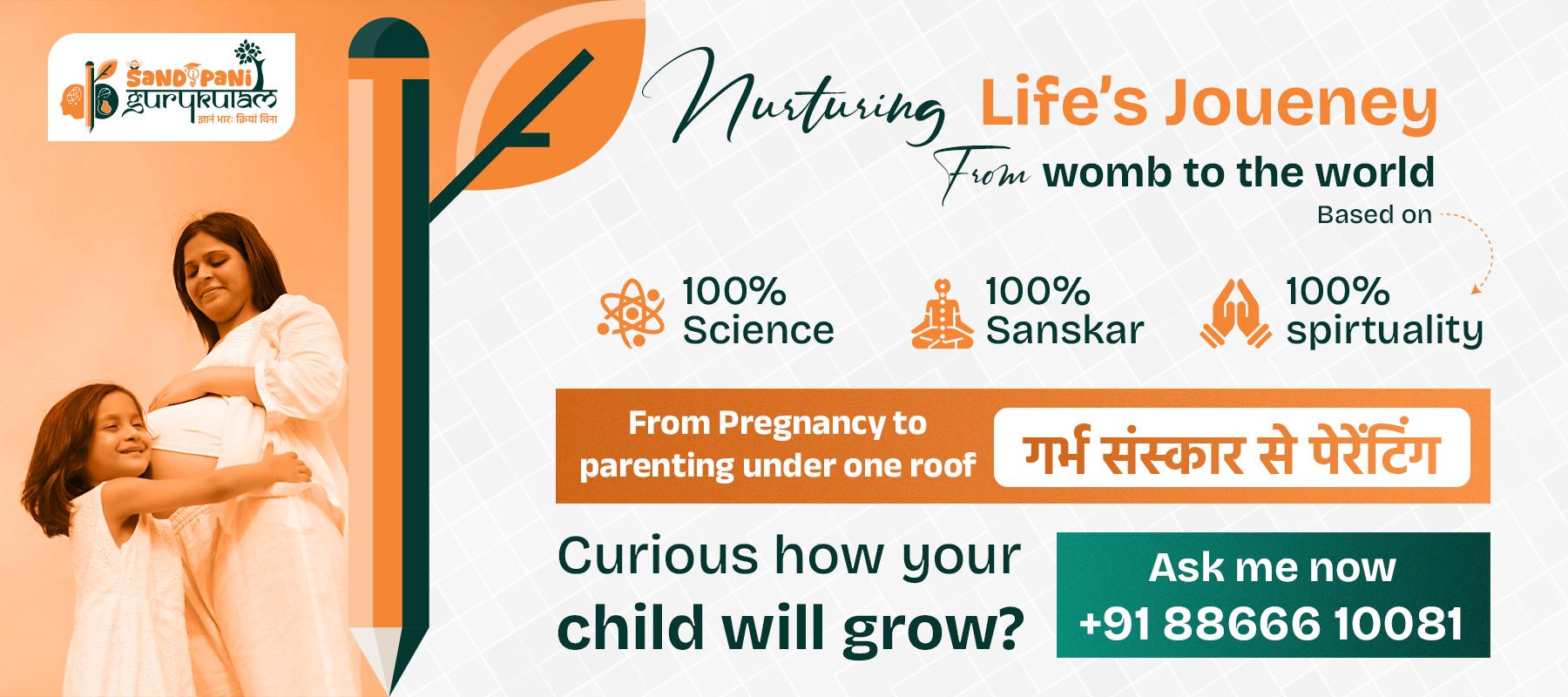 SANDIPANI gurukulam
ज्ञानं भारः क्रियां विना

Nurturing Life's Joueney
From womb to the world
Based on

100% Science
100% Sanskar
100% spirtuality

From Pregnancy to parenting under one roof
गर्भ संस्कार से पेरेंटिंग

Curious how your child will grow?

Ask me now
+91 88666 10081